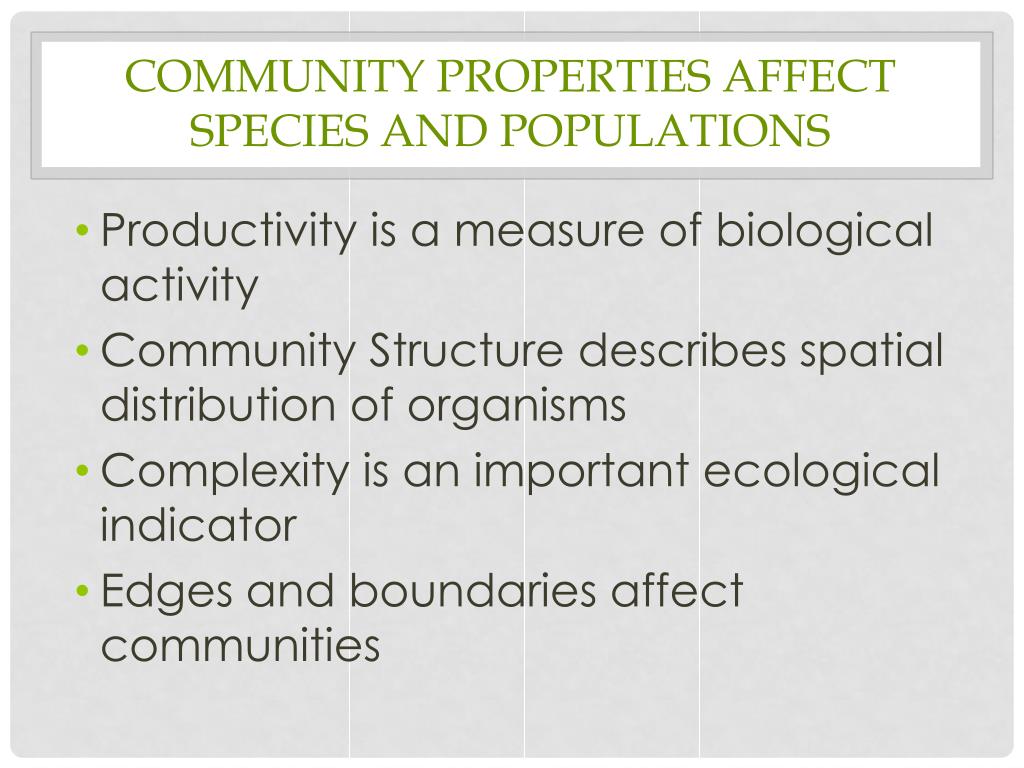 COMMUNITY PROPERTIES AFFECT SPECIES AND POPULATIONS

• Productivity is a measure of biological activity
• Community Structure describes spatial distribution of organisms
• Complexity is an important ecological indicator
• Edges and boundaries affect communities